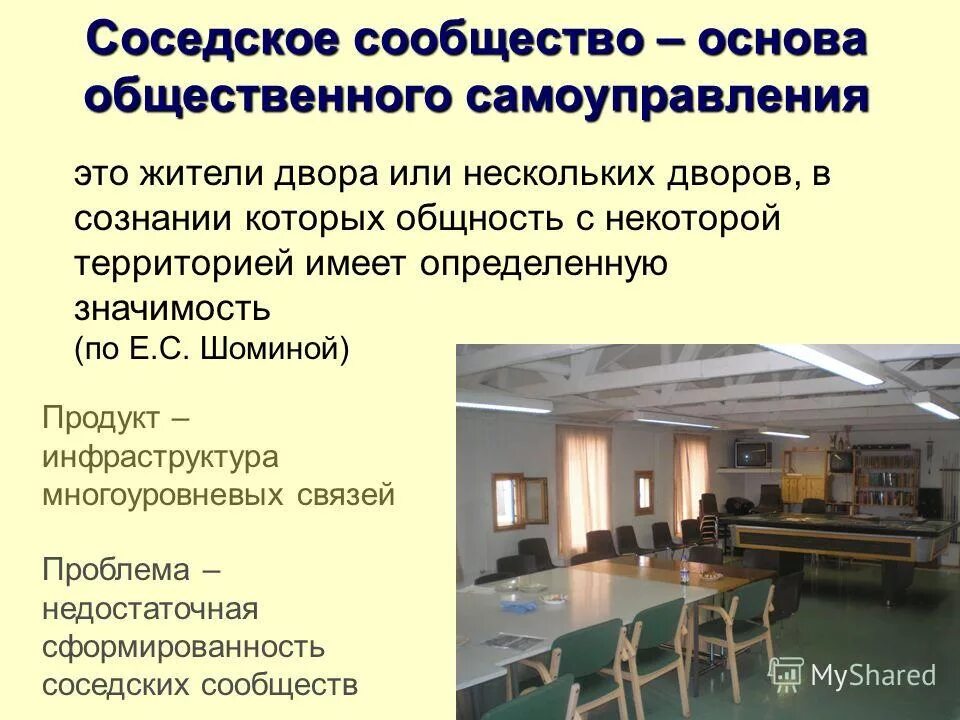 Соседское сообщество – основа общественного самоуправления

это жители двора или нескольких дворов, в сознании которых общность с некоторой территорией имеет определенную значимость
(по Е.С. Шоминой)

Продукт – инфраструктура многоуровневых связей

Проблема – недостаточная сформированность соседских сообществ

MyShared